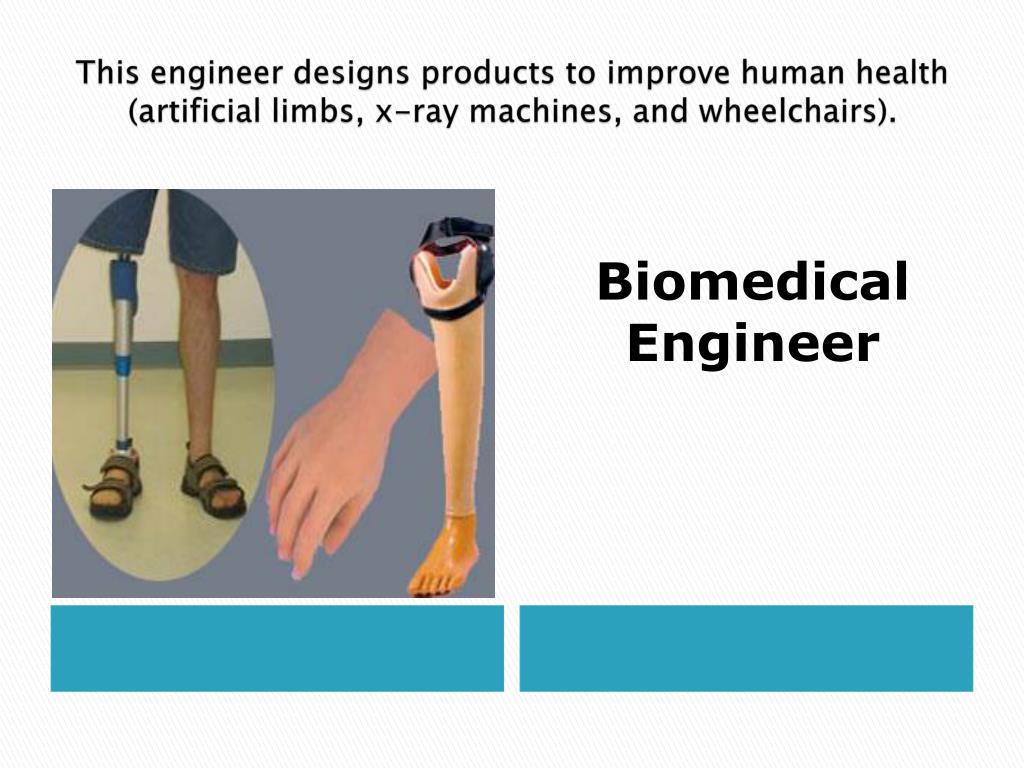 This engineer designs products to improve human health (artificial limbs, x-ray machines, and wheelchairs).

Biomedical Engineer